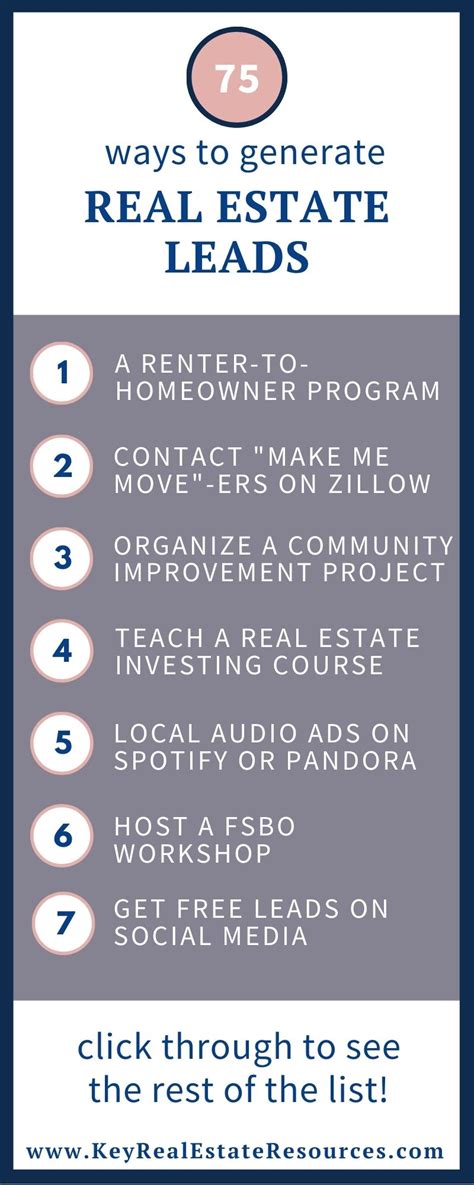 75

ways to generate

REAL ESTATE LEADS

1 A RENTER-TO-HOMEOWNER PROGRAM

2 CONTACT "MAKE ME MOVE"-ERS ON ZILLOW

3 ORGANIZE A COMMUNITY IMPROVEMENT PROJECT

4 TEACH A REAL ESTATE INVESTING COURSE

5 LOCAL AUDIO ADS ON SPOTIFY OR PANDORA

6 HOST A FSBO WORKSHOP

7 GET FREE LEADS ON SOCIAL MEDIA

click through to see the rest of the list!

www.KeyRealEstateResources.com